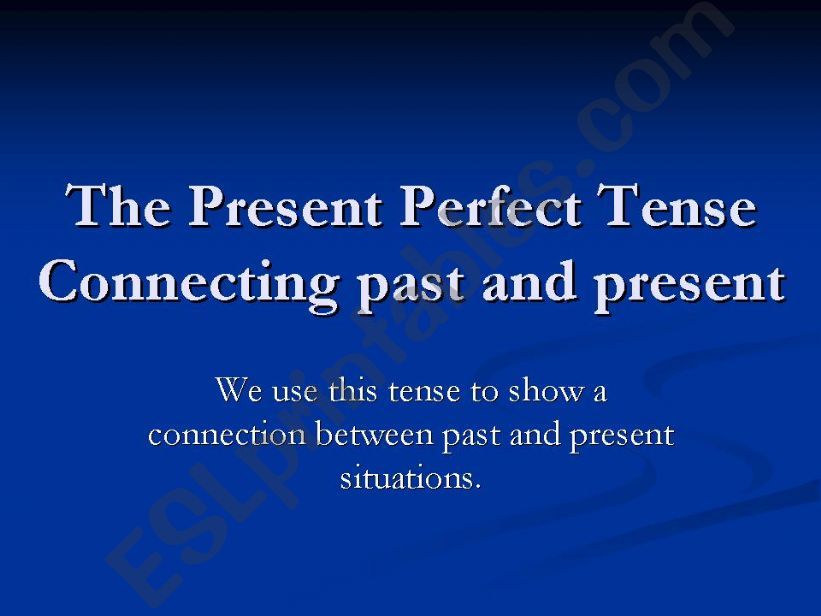 The Present Perfect Tense
Connecting past and present

We use this tense to show a connection between past and present situations.

ESLprintables.com